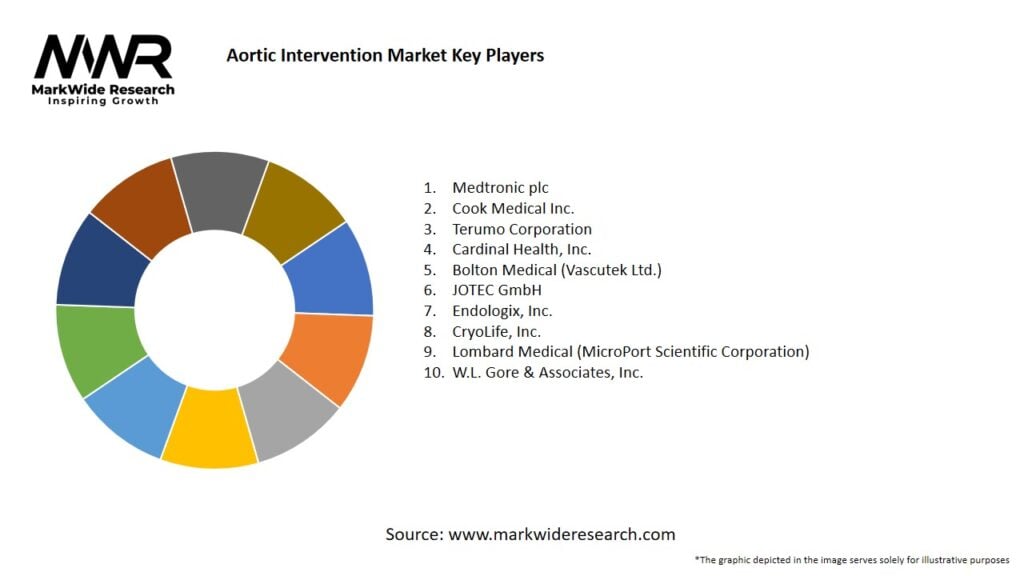 MWR
MarkWide Research
Inspiring Growth

Aortic Intervention Market Key Players

1. Medtronic plc
2. Cook Medical Inc.
3. Terumo Corporation
4. Cardinal Health, Inc.
5. Bolton Medical (Vascutek Ltd.)
6. JOTEC GmbH
7. Endologix, Inc.
8. CryoLife, Inc.
9. Lombard Medical (MicroPort Scientific Corporation)
10. W.L. Gore & Associates, Inc.

Source: www.markwideresearch.com

*The graphic depicted in the image serves solely for illustrative purposes